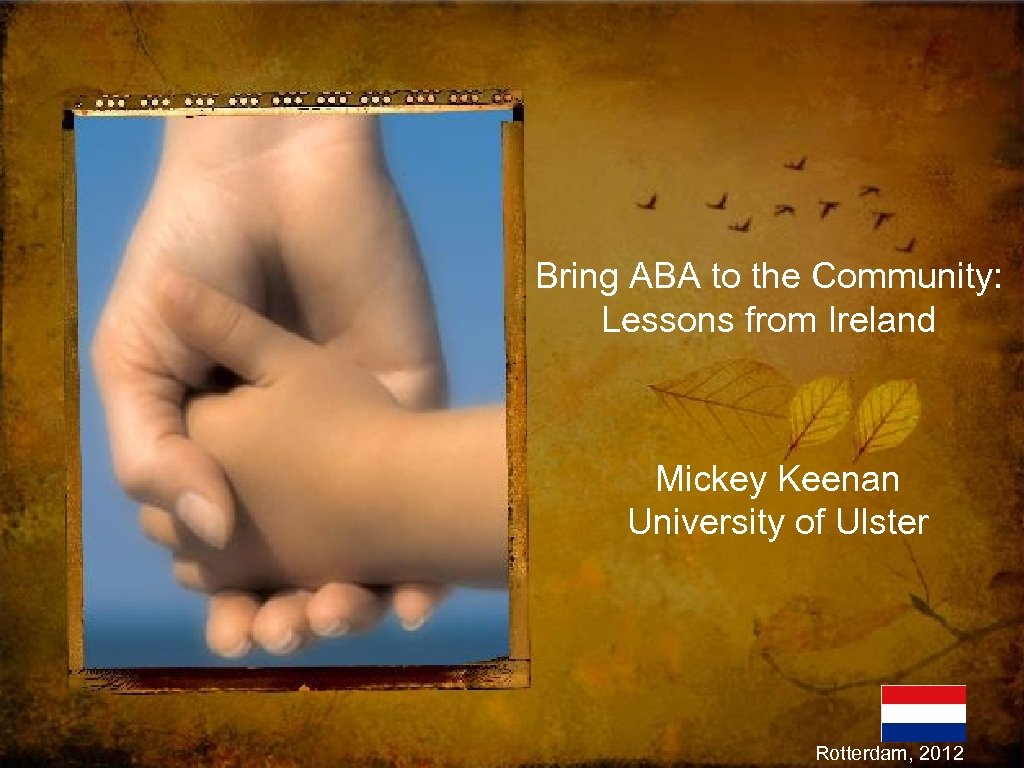 Bring ABA to the Community: Lessons from Ireland

Mickey Keenan
University of Ulster

Rotterdam, 2012